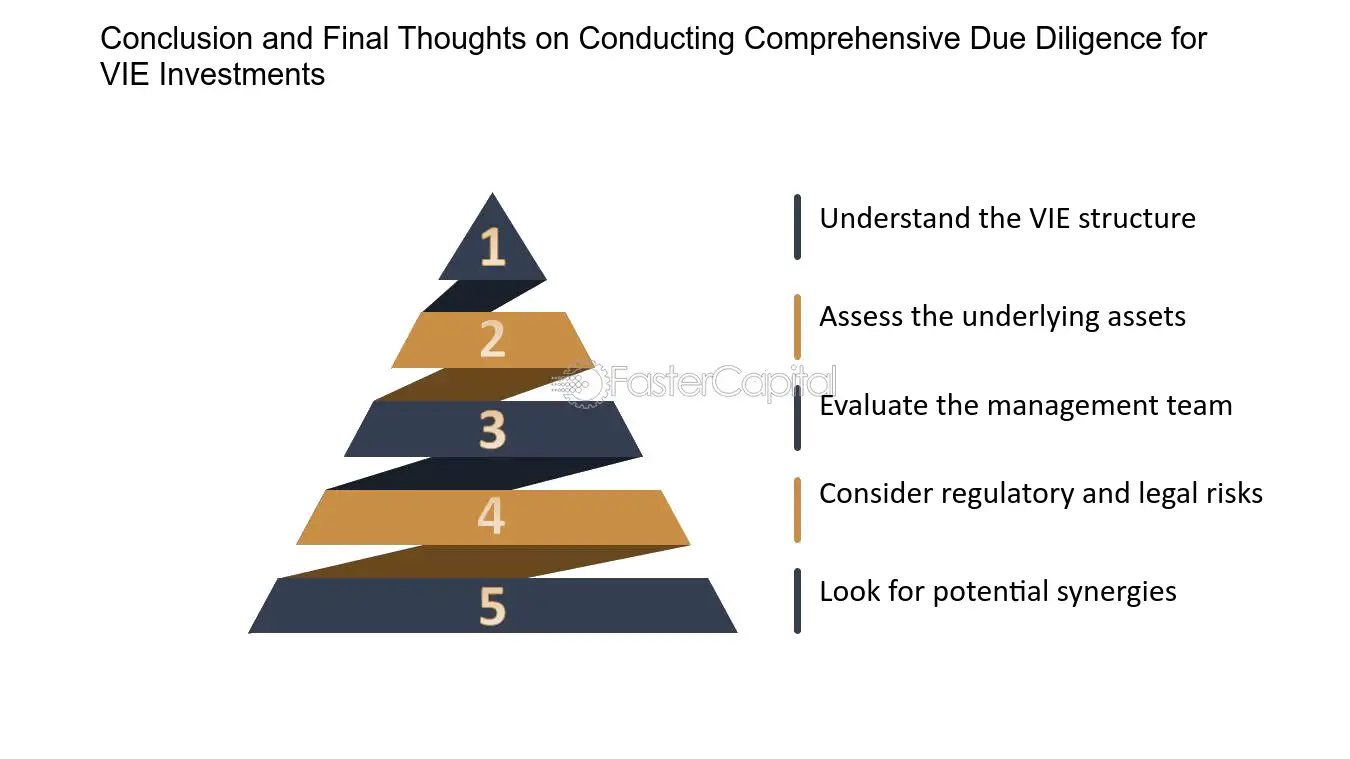 Conclusion and Final Thoughts on Conducting Comprehensive Due Diligence for VIE Investments

1

2

3

4

5

Understand the VIE structure

Assess the underlying assets

Evaluate the management team

Consider regulatory and legal risks

Look for potential synergies

FasterCapital